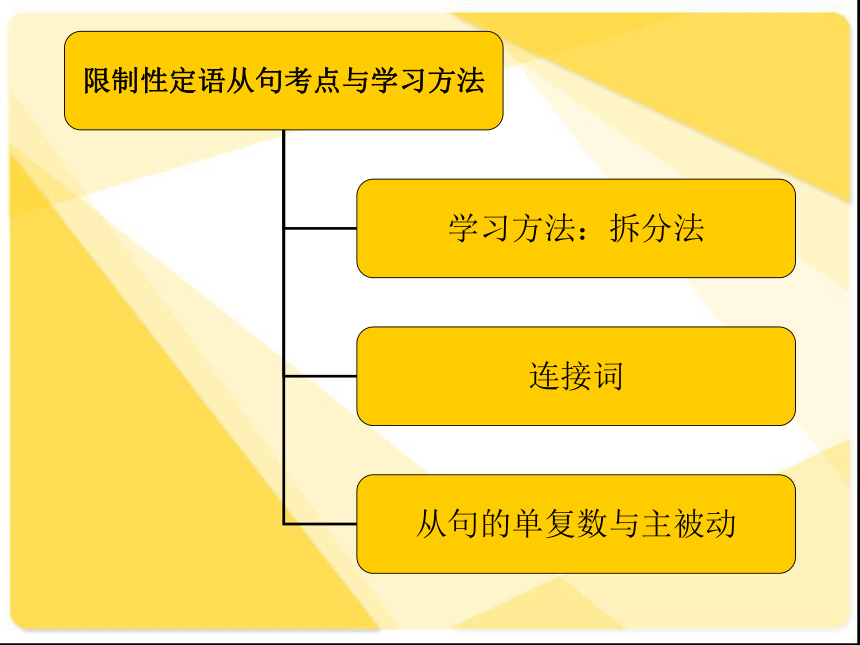 限制性定语从句考点与学习方法

学习方法：拆分法

连接词

从句的单复数与主被动